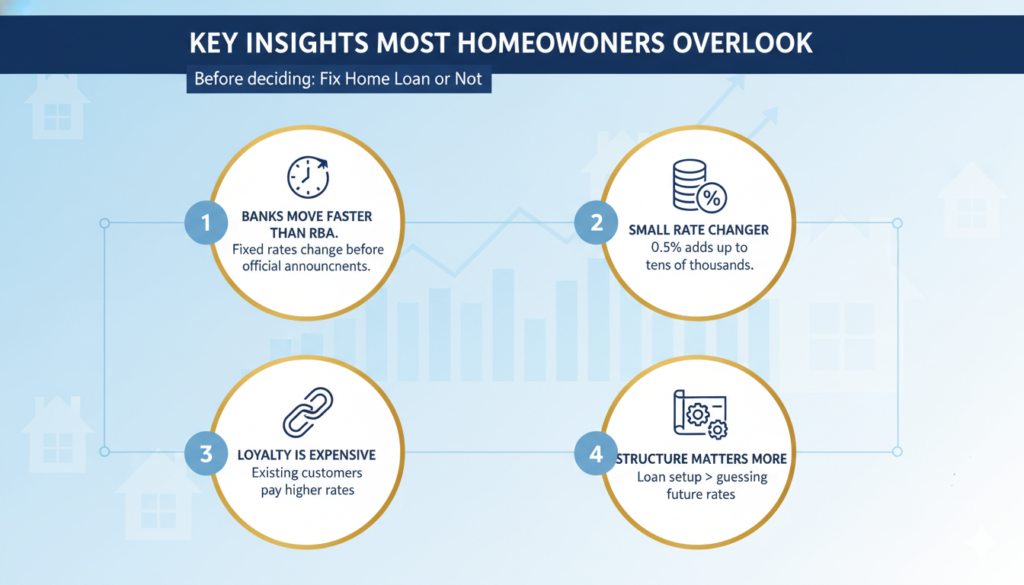 KEY INSIGHTS MOST HOMEOWONERS OVERLOOK

Before deciding: Fix Home Loan or Not

1

BANKS MOVE FASTER THAN RBA.

Fixed rates change before official announcnents.

2

SMALL RATE CHANGER

0.5% adds up to tens of thousands.

3

LOYALTY IS EXPENSIVE

Existing customers pay higher rates

4

STRUCTURE MATTERS MORE

Loan setup > guessing future rates